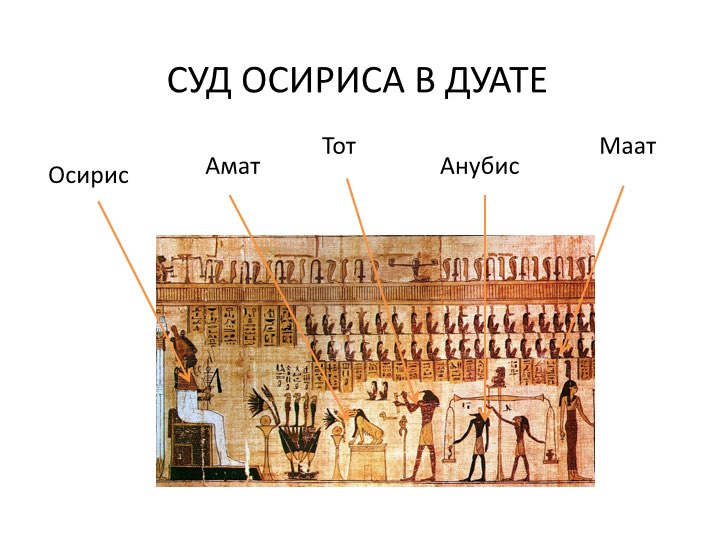 СУД ОСИРИСА В ДУАТЕ

Осирис

Амат

Тот

Анубис

Маат